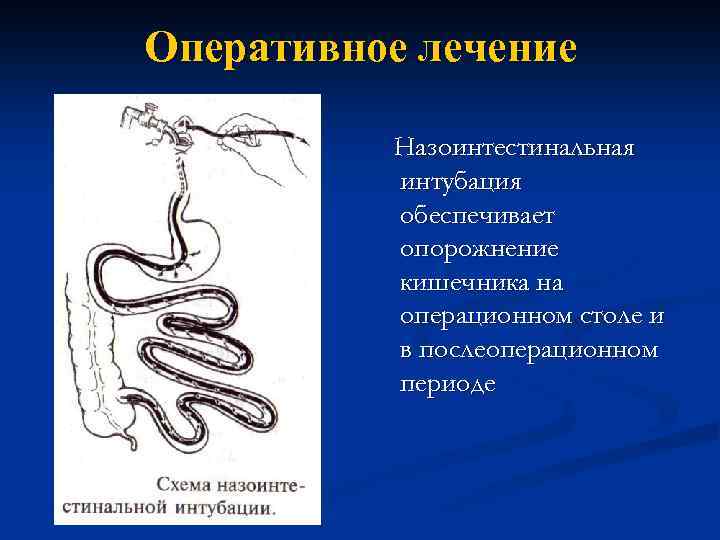 Оперативное лечение

Схема назоинтестинальной интубации.

Назоинтестинальная интубация обеспечивает опорожнение кишечника на операционном столе и в послеоперационном периоде